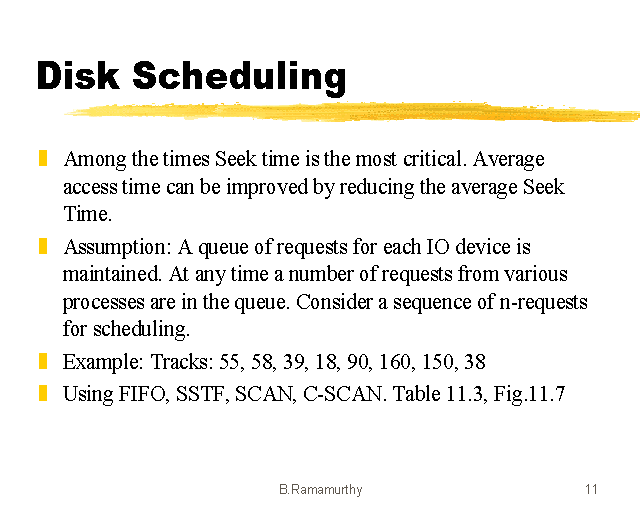 Disk Scheduling

Among the times Seek time is the most critical. Average access time can be improved by reducing the average Seek Time.

Assumption: A queue of requests for each IO device is maintained. At any time a number of requests from various processes are in the queue. Consider a sequence of n-requests for scheduling.

Example: Tracks: 55, 58, 39, 18, 90, 160, 150, 38

Using FIFO, SSTF, SCAN, C-SCAN. Table 11.3, Fig.11.7

B.Ramamurthy

11